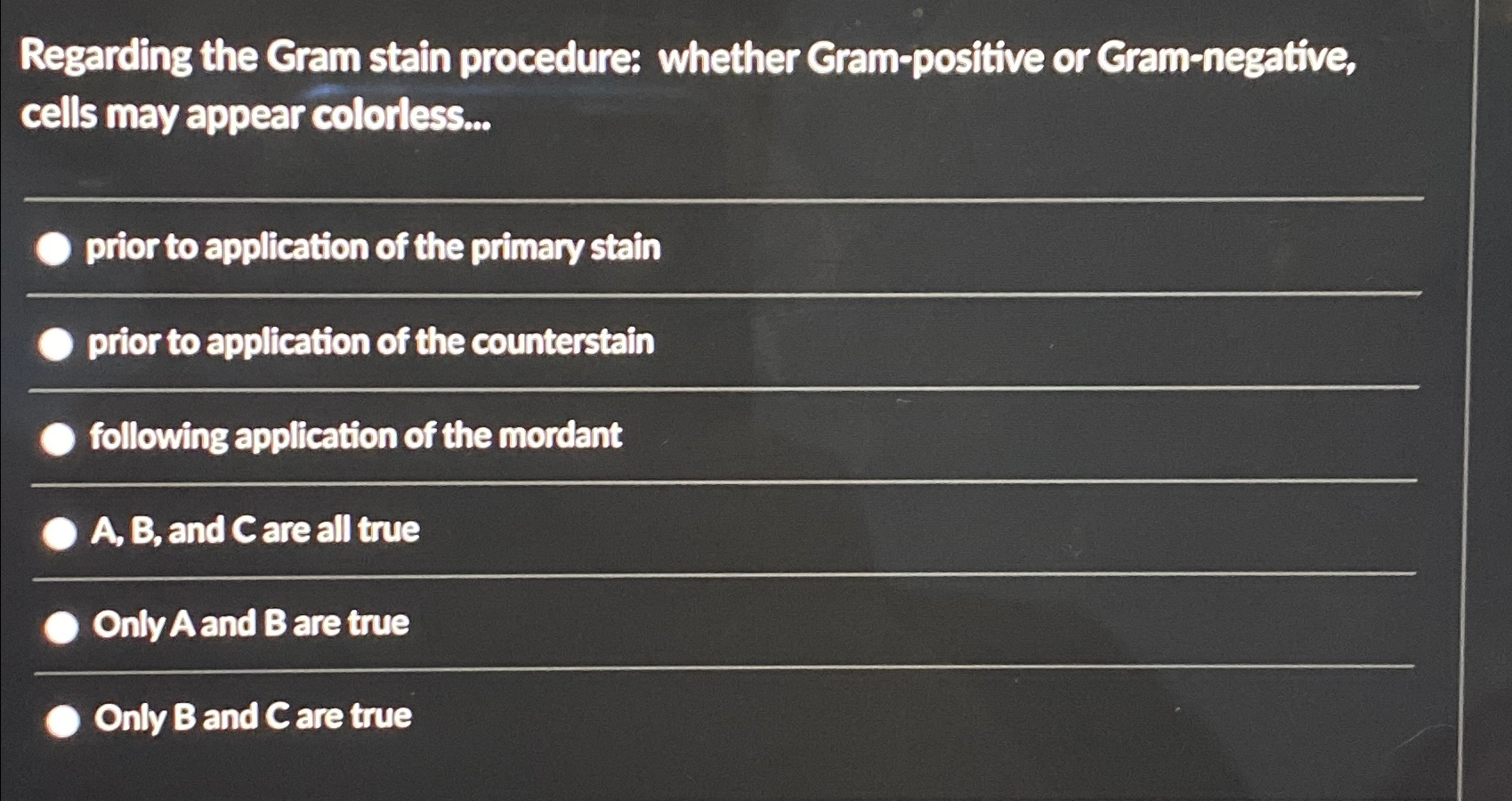 Regarding the Gram stain procedure: whether Gram-positive or Gram-negative, cells may appear colorless...

prior to application of the primary stain

prior to application of the counterstain

following application of the mordant

A, B, and C are all true

Only A and B are true

Only B and C are true